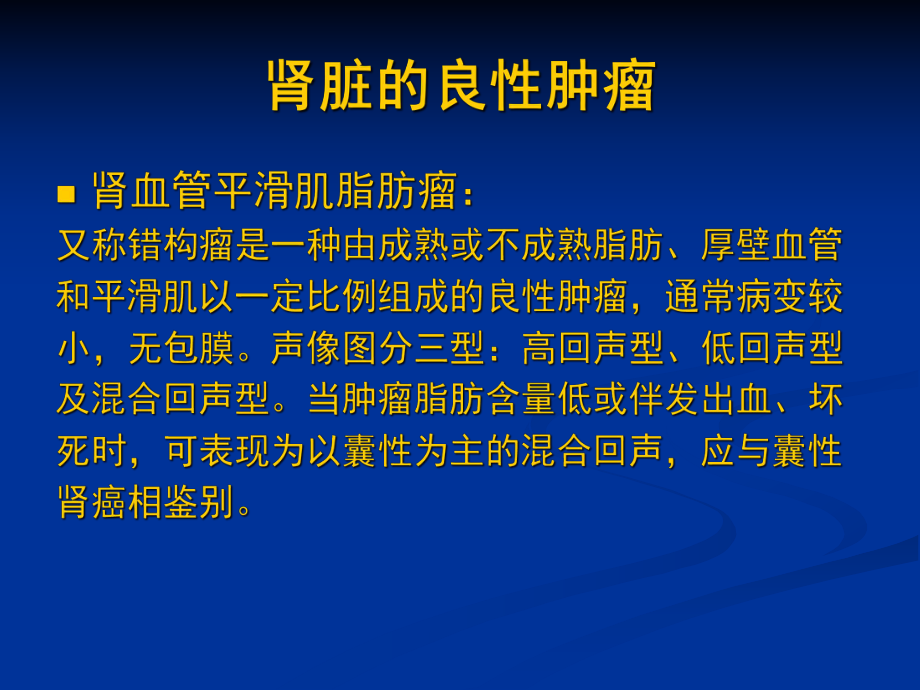 肾脏的良性肿瘤

■ 肾血管平滑肌脂肪瘤：

又称错构瘤是一种由成熟或不成熟脂肪、厚壁血管和平滑肌以一定比例组成的良性肿瘤，通常病变较小，无包膜。声像图分三型：高回声型、低回声型及混合回声型。当肿瘤脂肪含量低或伴发出血、坏死时，可表现为以囊性为主的混合回声，应与囊性肾癌相鉴别。